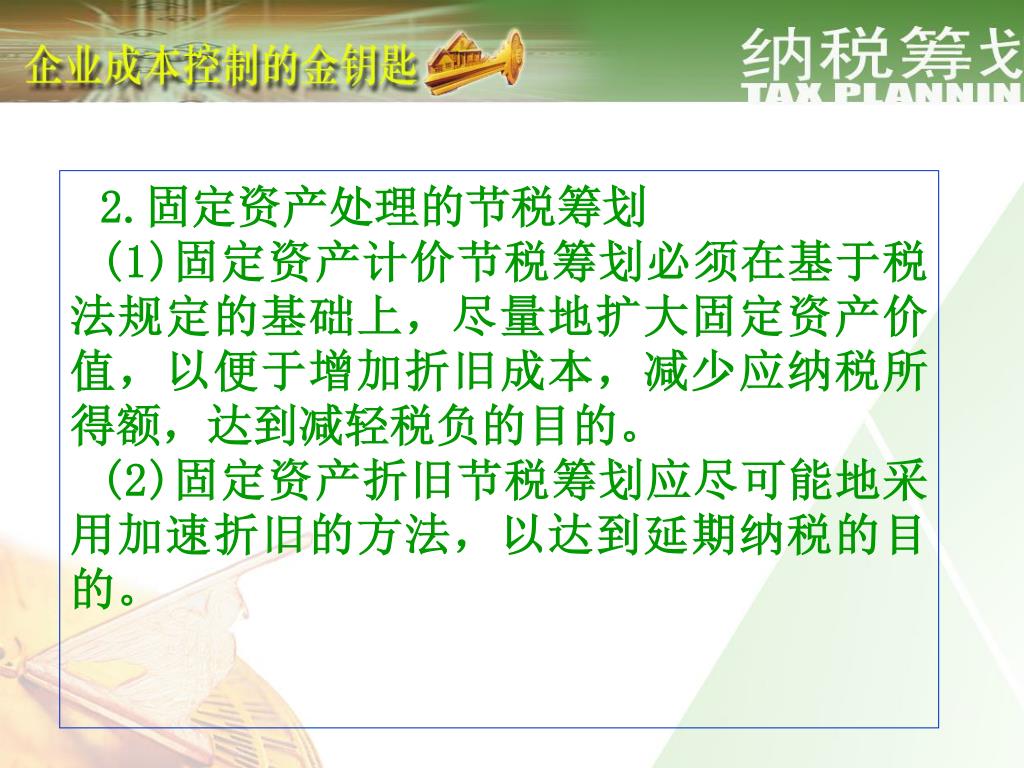 企业成本控制的金钥匙

纳税筹划
TAX PLANNIN

2.固定资产处理的节税筹划

(1)固定资产计价节税筹划必须在基于税法规定的基础上，尽量地扩大固定资产价值，以便于增加折旧成本，减少应纳税所得额，达到减轻税负的目的。

(2)固定资产折旧节税筹划应尽可能地采用加速折旧的方法，以达到延期纳税的目的。